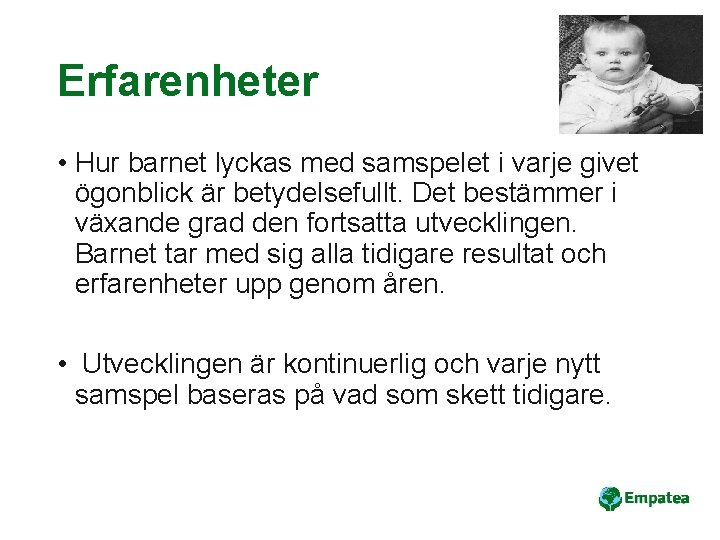 Erfarenheter

• Hur barnet lyckas med samspelet i varje givet ögonblick är betydelsefullt. Det bestämmer i växande grad den fortsatta utvecklingen. Barnet tar med sig alla tidigare resultat och erfarenheter upp genom åren.

• Utvecklingen är kontinuerlig och varje nytt samspel baseras på vad som skett tidigare.

Empatea